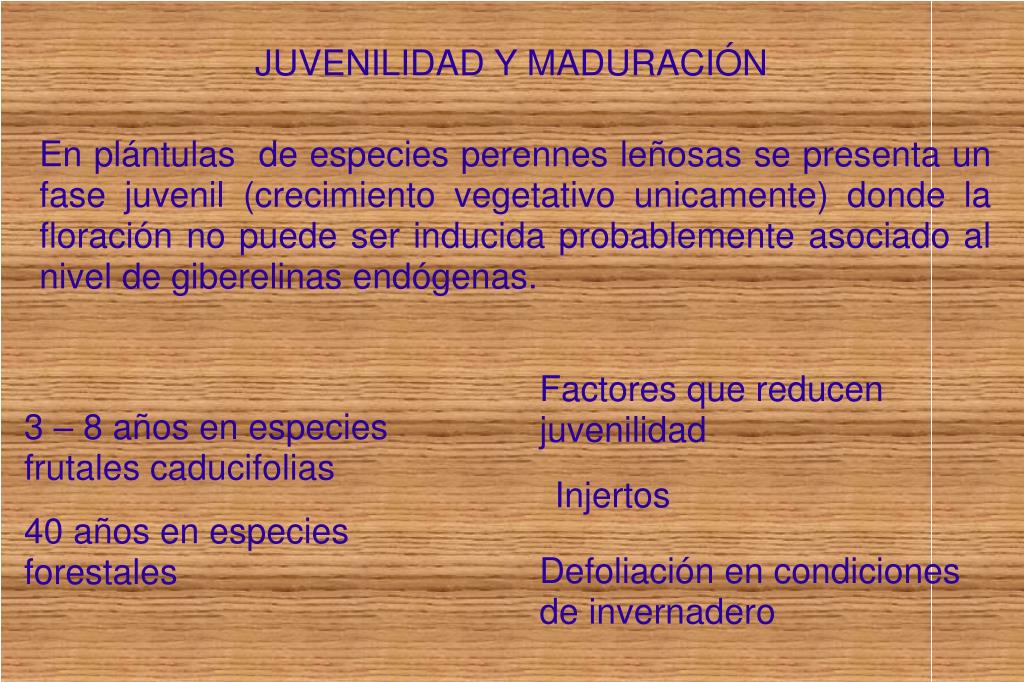 JUVENILIDAD Y MADURACIÓN

En plántulas de especies perennes leñosas se presenta un fase juvenil (crecimiento vegetativo unicamente) donde la floración no puede ser inducida probablemente asociado al nivel de giberelinas endógenas.

3 – 8 años en especies frutales caducifolias

40 años en especies forestales

Factores que reducen juvenilidad

Injertos

Defoliación en condiciones de invernadero